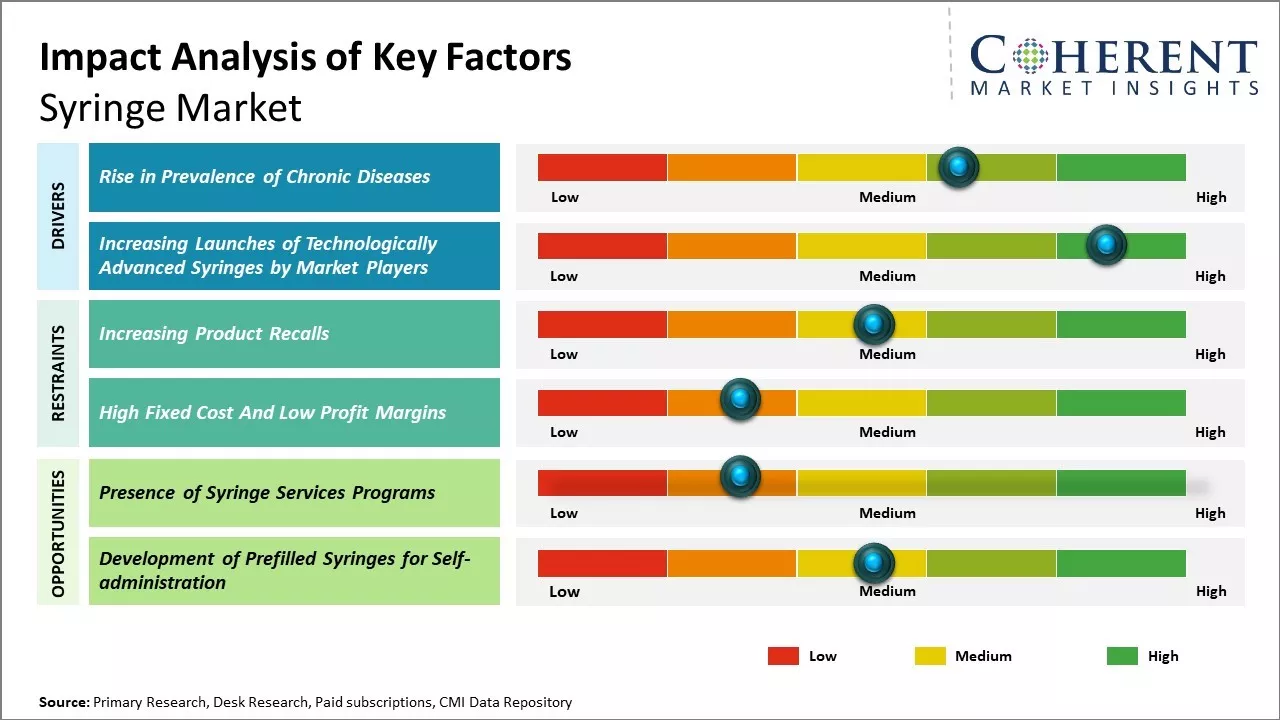 Impact Analysis of Key Factors
Syringe Market

COHERENT
MARKET INSIGHTS

DRIVERS

Rise in Prevalence of Chronic Diseases

Low Medium High

Increasing Launches of Technologically Advanced Syringes by Market Players

Low Medium High

RESTRAINTS

Increasing Product Recalls

Low Medium High

High Fixed Cost And Low Profit Margins

Low Medium High

OPPORTUNITIES

Presence of Syringe Services Programs

Low Medium High

Development of Prefilled Syringes for Self-administration

Low Medium High

Low Medium High

Source: Primary Research, Desk Research, Paid subscriptions, CMI Data Repository